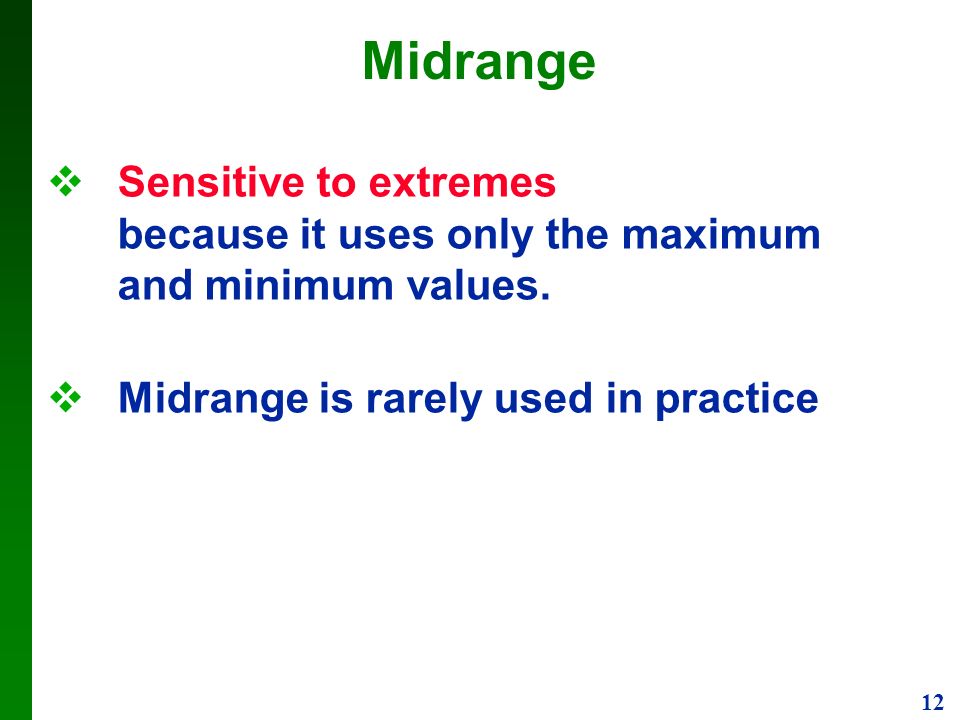 Midrange

❖ Sensitive to extremes
because it uses only the maximum and minimum values.

❖ Midrange is rarely used in practice

12